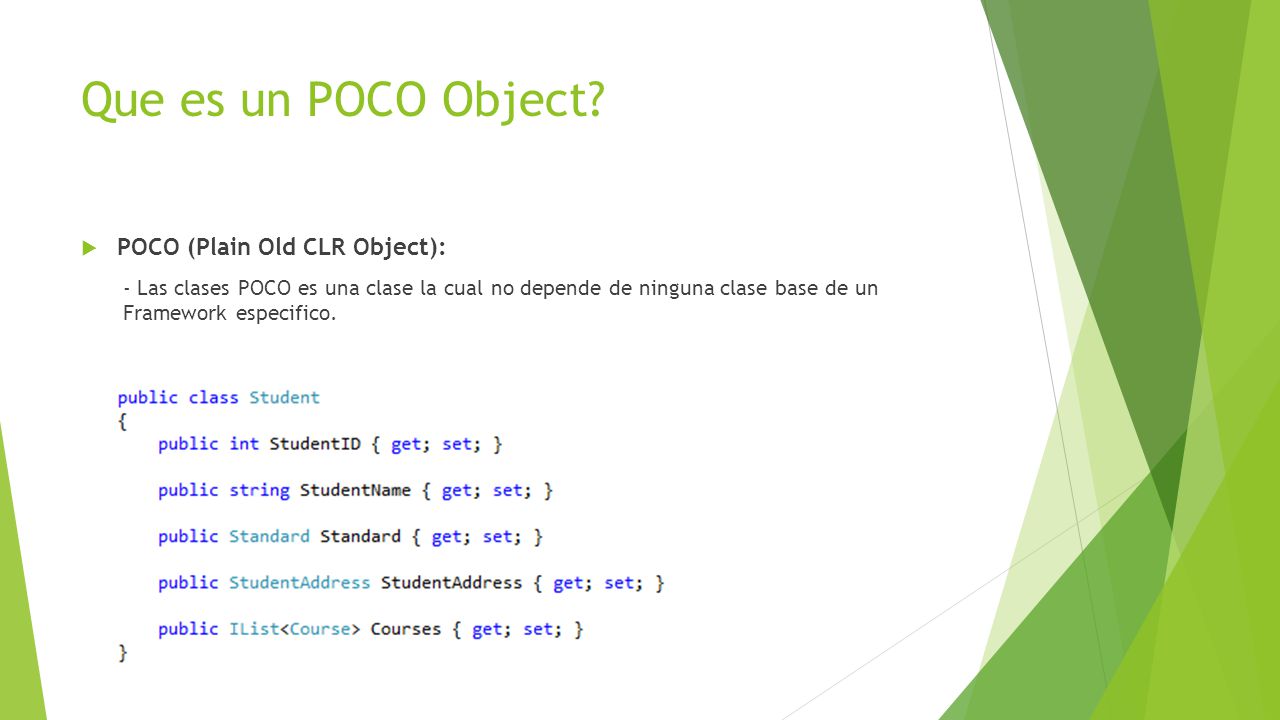 Que es un POCO Object?

POCO (Plain Old CLR Object):

- Las clases POCO es una clase la cual no depende de ninguna clase base de un Framework especifico.

public class Student
{
    public int StudentID { get; set; }

    public string StudentName { get; set; }

    public Standard Standard { get; set; }

    public StudentAddress StudentAddress { get; set; }

    public IList<Course> Courses { get; set; }
}